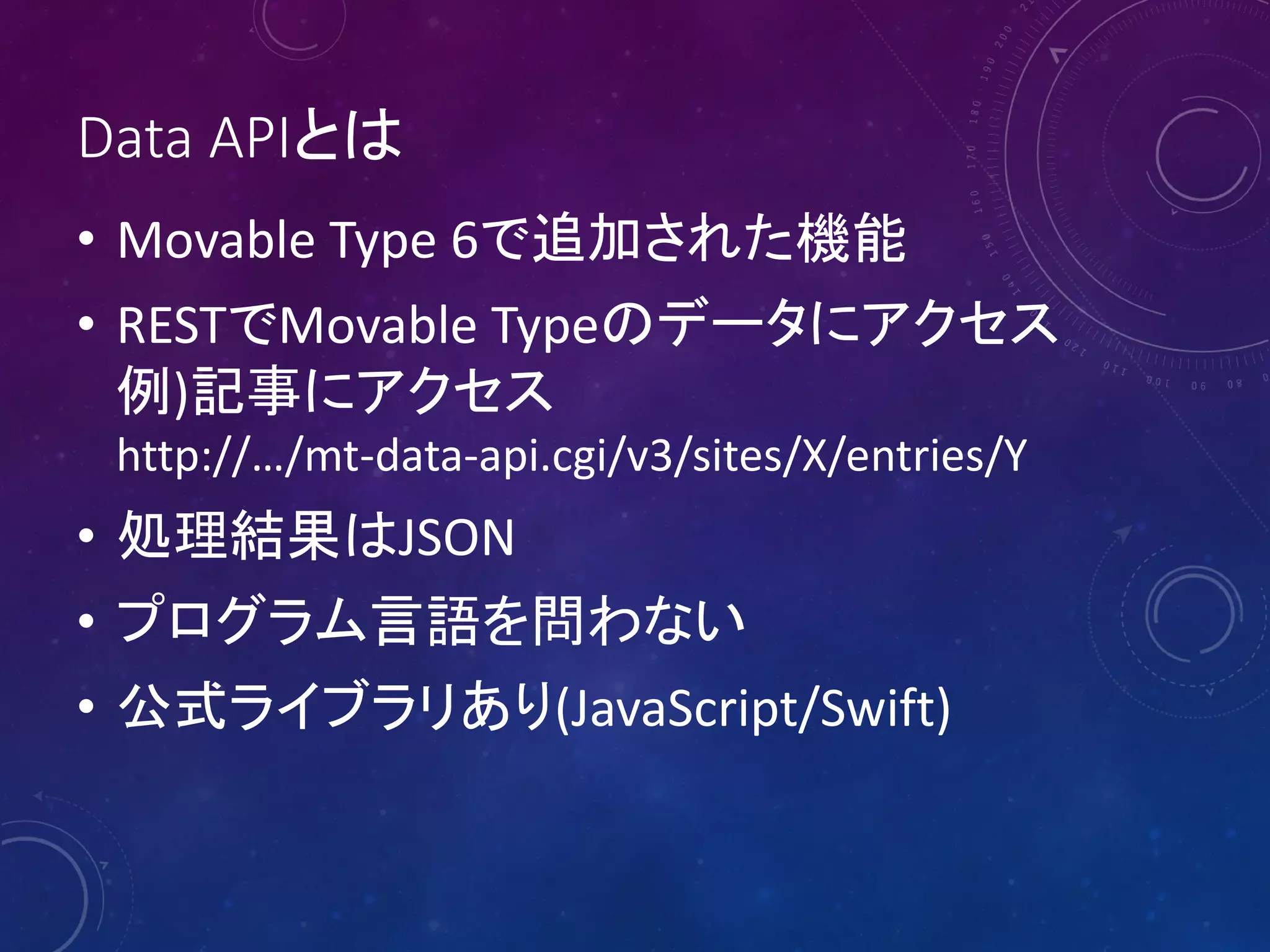 Data APIとは

• Movable Type 6で追加された機能

• RESTでMovable Typeのデータにアクセス
例)記事にアクセス
http://…/mt-data-api.cgi/v3/sites/X/entries/Y

• 処理結果はJSON

• プログラム言語を問わない

• 公式ライブラリあり(JavaScript/Swift)